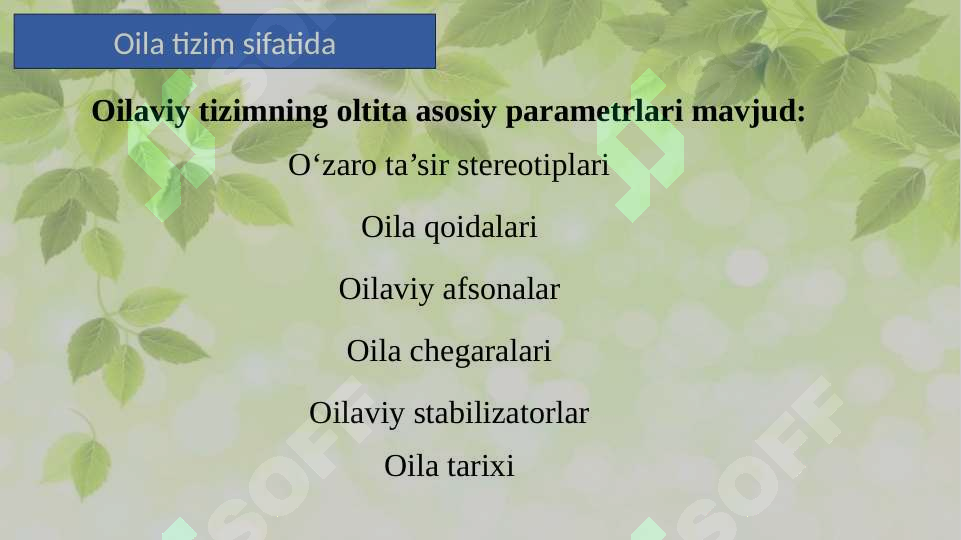 Oila tizim sifatida

Oilaviy tizimning oltita asosiy parametrlari mavjud:

O‘zaro ta’sir stereotiplari

Oila qoidalari

Oilaviy afsonalar

Oila chegaralari

Oilaviy stabilizatorlar

Oila tarixi

SOFF

SOFF